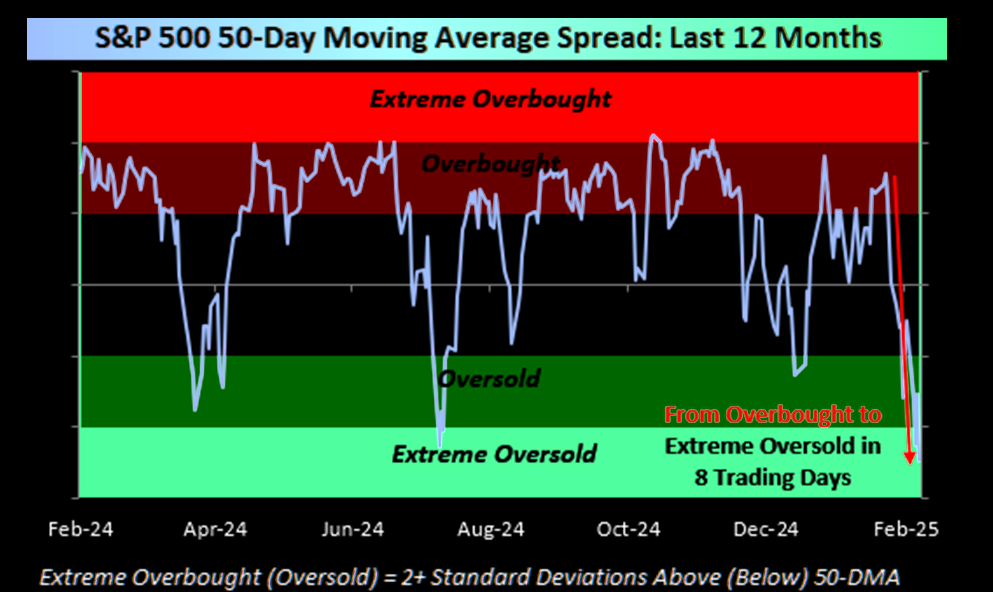 S&P 500 50-Day Moving Average Spread: Last 12 Months

Extreme Overbought

Overbought

Oversold

Extreme Oversold

From Overbought to Extreme Oversold in 8 Trading Days

Feb-24 Apr-24 Jun-24 Aug-24 Oct-24 Dec-24 Feb-25

Extreme Overbought (Oversold) = 2+ Standard Deviations Above (Below) 50-DMA